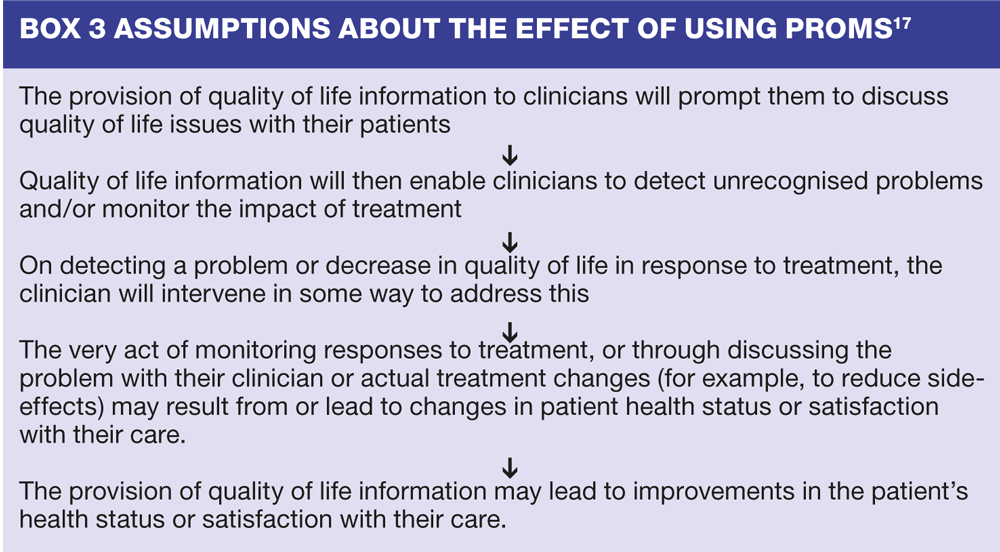 BOX 3 ASSUMPTIONS ABOUT THE EFFECT OF USING PROMS$^{17}$

The provision of quality of life information to clinicians will prompt them to discuss quality of life issues with their patients

↓

Quality of life information will then enable clinicians to detect unrecognised problems and/or monitor the impact of treatment

↓

On detecting a problem or decrease in quality of life in response to treatment, the clinician will intervene in some way to address this

↓

The very act of monitoring responses to treatment, or through discussing the problem with their clinician or actual treatment changes (for example, to reduce side-effects) may result from or lead to changes in patient health status or satisfaction with their care.

↓

The provision of quality of life information may lead to improvements in the patient's health status or satisfaction with their care.